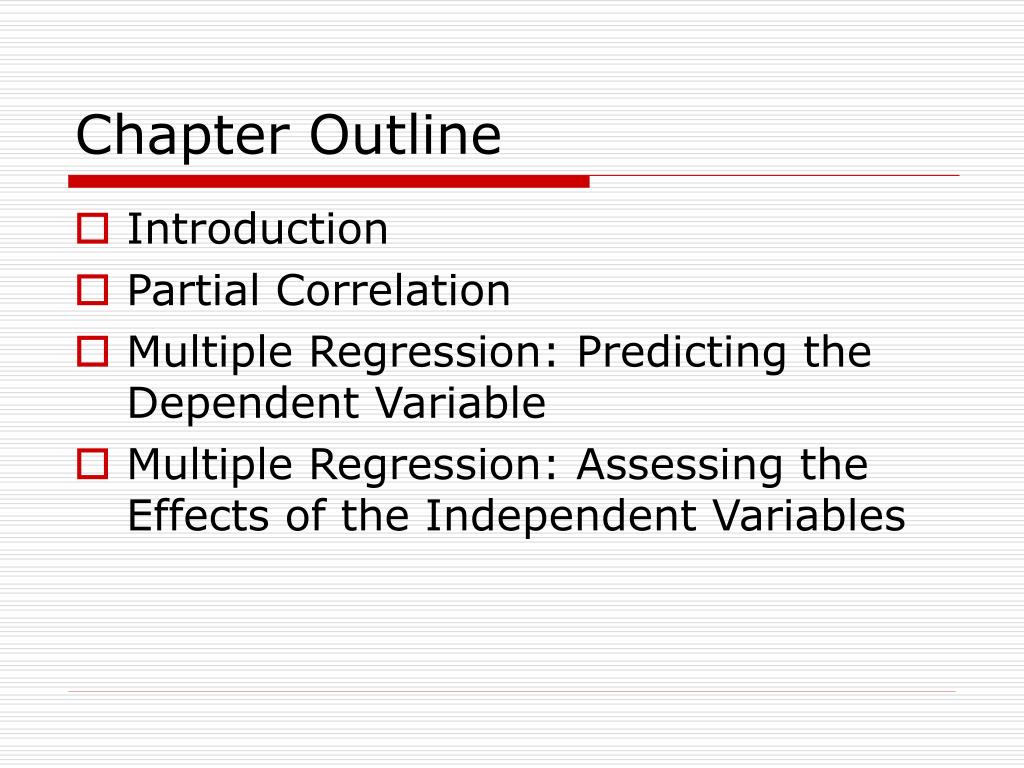 Chapter Outline

- Introduction
- Partial Correlation
- Multiple Regression: Predicting the Dependent Variable
- Multiple Regression: Assessing the Effects of the Independent Variables